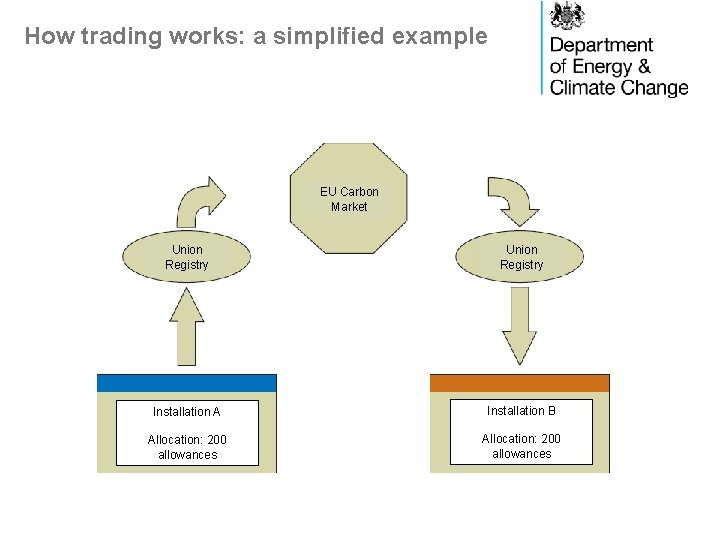 How trading works: a simplified example

Department of Energy & Climate Change

EU Carbon Market

Union Registry

Union Registry

Installation A

Allocation: 200 allowances

Installation B

Allocation: 200 allowances